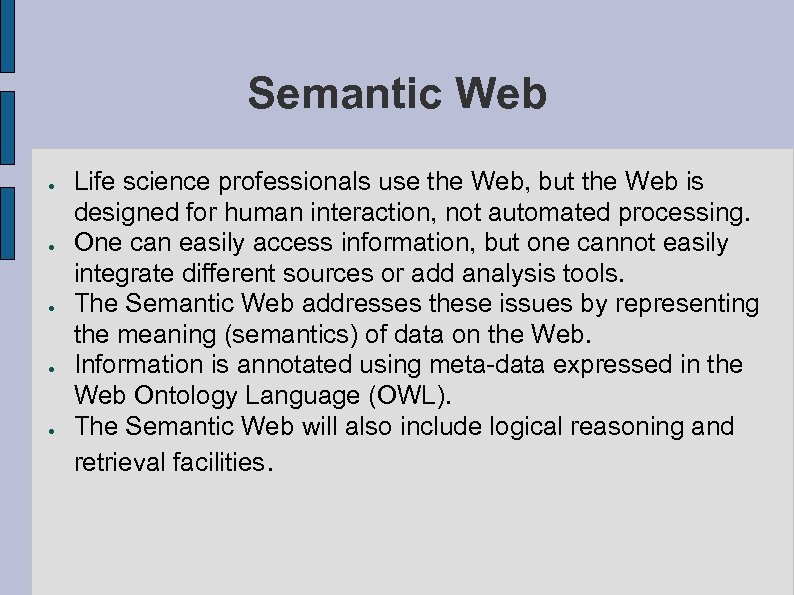 Semantic Web

- Life science professionals use the Web, but the Web is designed for human interaction, not automated processing.
- One can easily access information, but one cannot easily integrate different sources or add analysis tools.
- The Semantic Web addresses these issues by representing the meaning (semantics) of data on the Web.
- Information is annotated using meta-data expressed in the Web Ontology Language (OWL).
- The Semantic Web will also include logical reasoning and retrieval facilities.